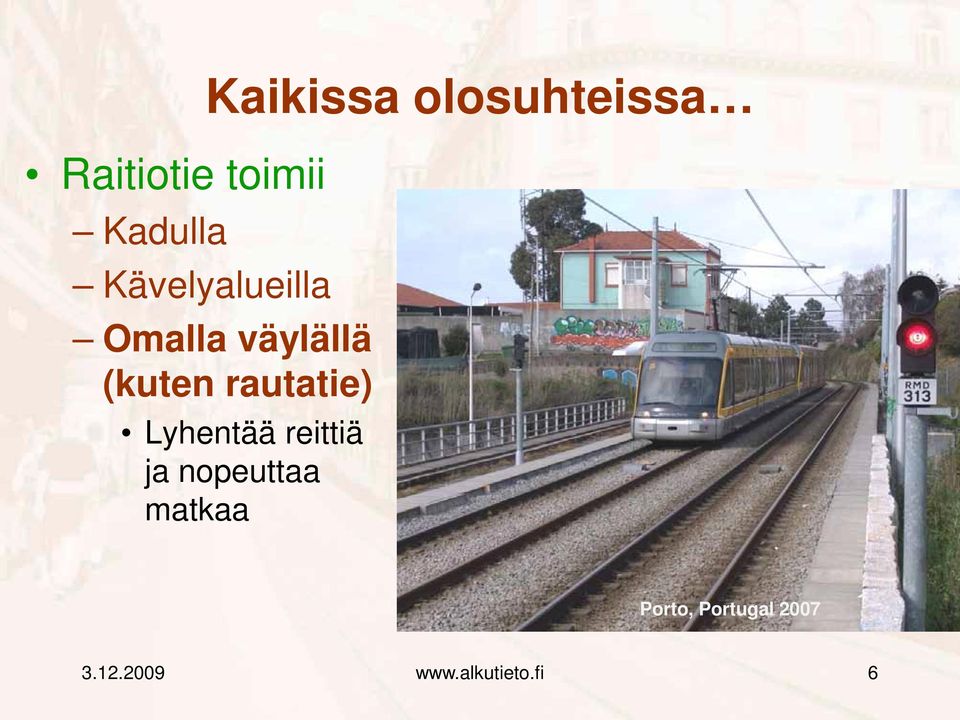 Kaikissa olosuhteissa…

• Raitiotie toimii
– Kadulla
– Kävelyalueilla
– Omalla väylällä (kuten rautatie)
• Lyhentää reittiä ja nopeuttaa matkaa

RMD
313

Porto, Portugal 2007

3.12.2009

www.alkutieto.fi

6